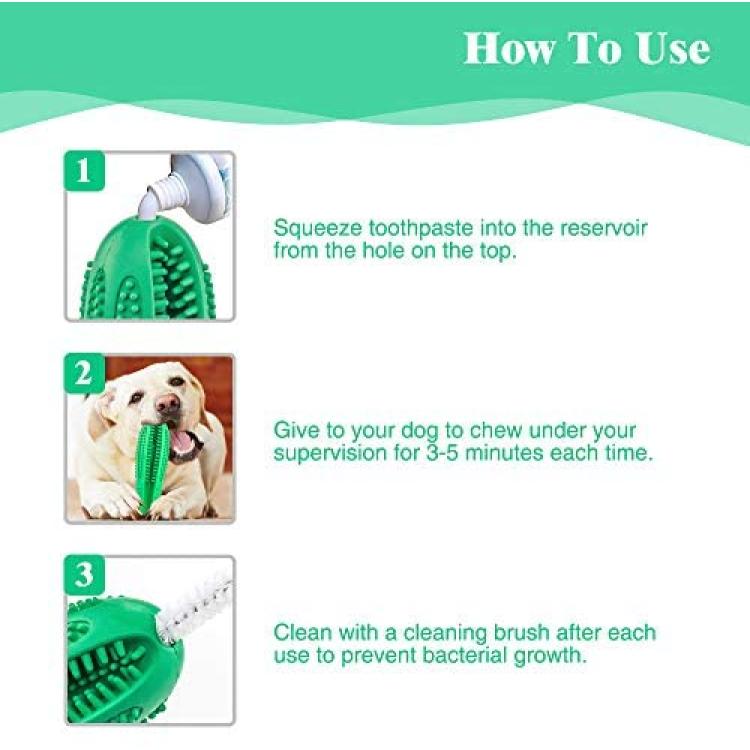 How To Use

1

Squeeze toothpaste into the reservoir from the hole on the top.

2

Give to your dog to chew under your supervision for 3-5 minutes each time.

3

Clean with a cleaning brush after each use to prevent bacterial growth.